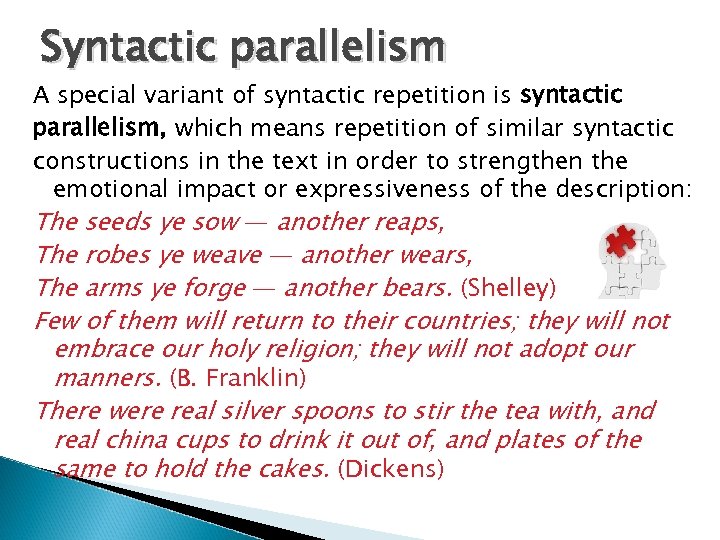 Syntactic parallelism

A special variant of syntactic repetition is syntactic parallelism, which means repetition of similar syntactic constructions in the text in order to strengthen the emotional impact or expressiveness of the description:

The seeds ye sow — another reaps,
The robes ye weave — another wears,
The arms ye forge — another bears. (Shelley)

Few of them will return to their countries; they will not embrace our holy religion; they will not adopt our manners. (B. Franklin)

There were real silver spoons to stir the tea with, and real china cups to drink it out of, and plates of the same to hold the cakes. (Dickens)